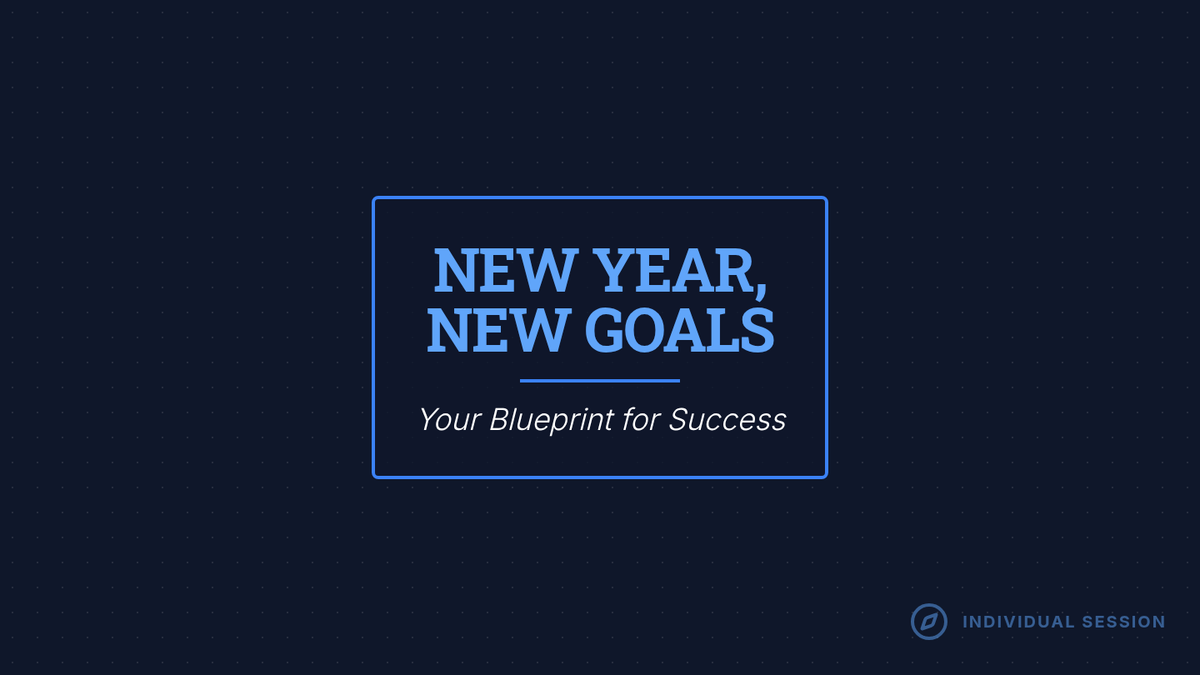 NEW YEAR, NEW GOALS

Your Blueprint for Success

INDIVIDUAL SESSION